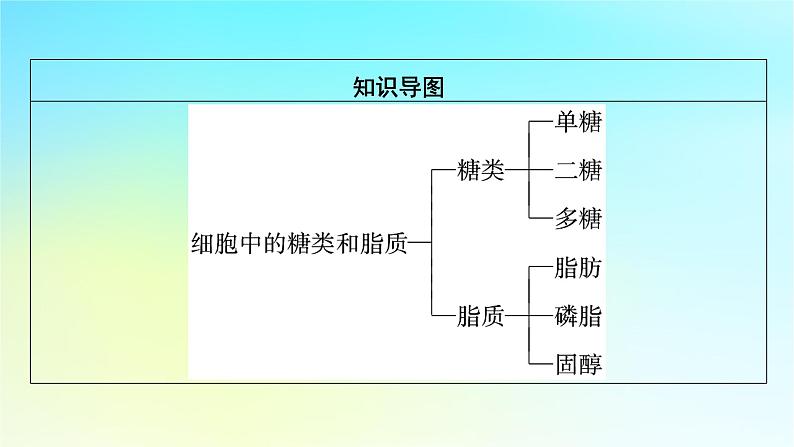 知识导图

细胞中的糖类和脂质

糖类
单糖
二糖
多糖

脂质
脂肪
磷脂
固醇